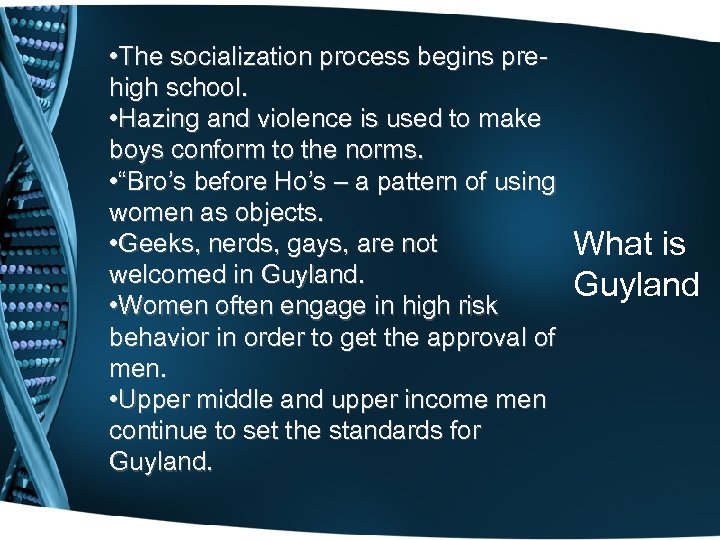 •The socialization process begins pre-high school.
•Hazing and violence is used to make boys conform to the norms.
•“Bro’s before Ho’s – a pattern of using women as objects.
•Geeks, nerds, gays, are not welcomed in Guyland.
•Women often engage in high risk behavior in order to get the approval of men.
•Upper middle and upper income men continue to set the standards for Guyland.

What is Guyland